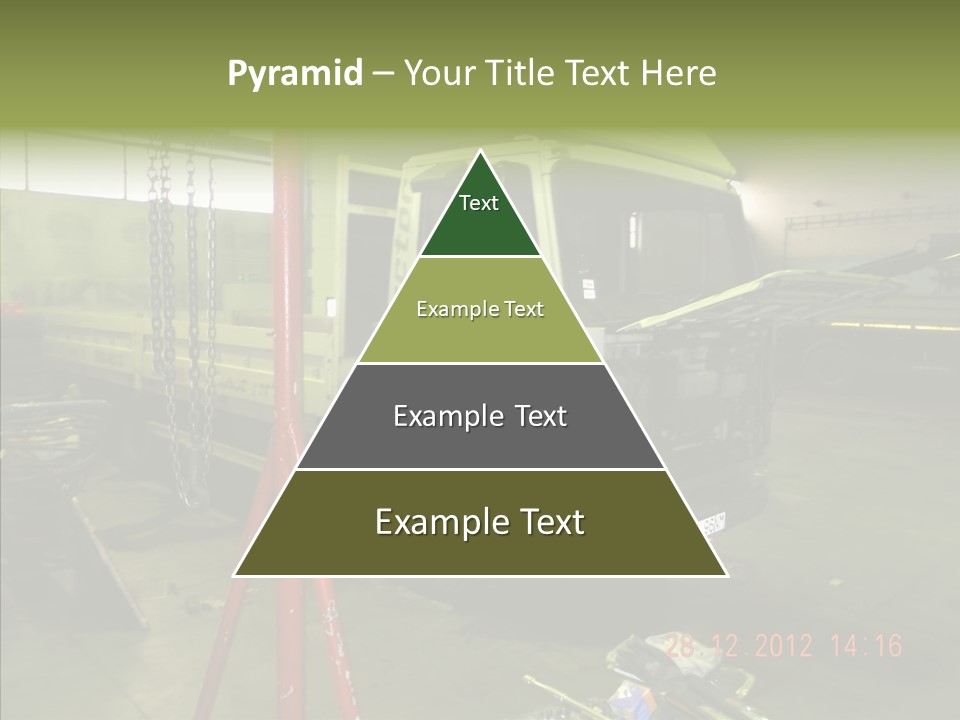 Pyramid – Your Title Text Here

Text

Example Text

Example Text

Example Text

28.12.2012 14:16